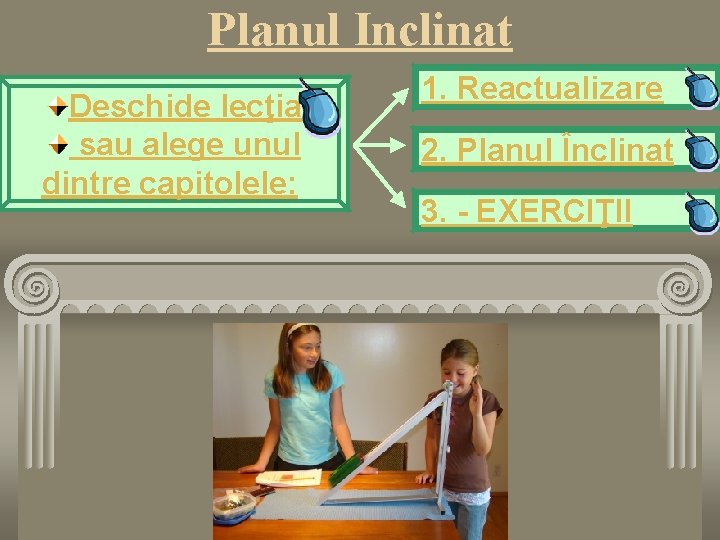 Planul Inclinat

Deschide lecţia
sau alege unul dintre capitolele:

1. Reactualizare
2. Planul Înclinat
3. - EXERCIŢII